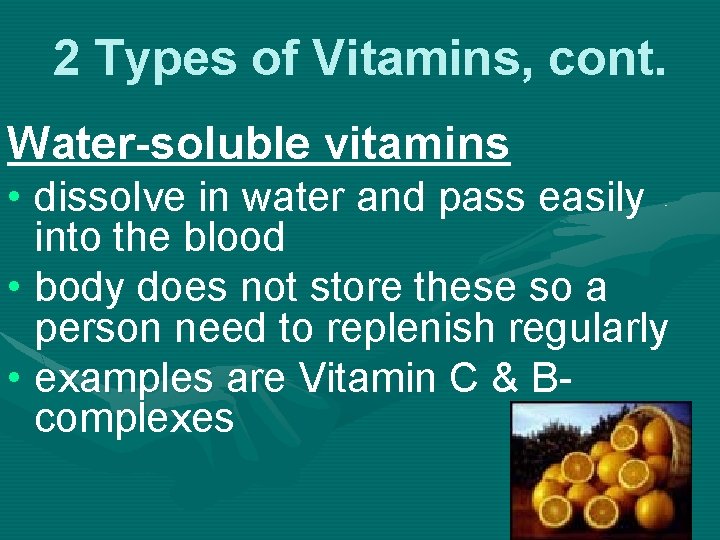 2 Types of Vitamins, cont.

Water-soluble vitamins

• dissolve in water and pass easily into the blood
• body does not store these so a person need to replenish regularly
• examples are Vitamin C & B-complexes